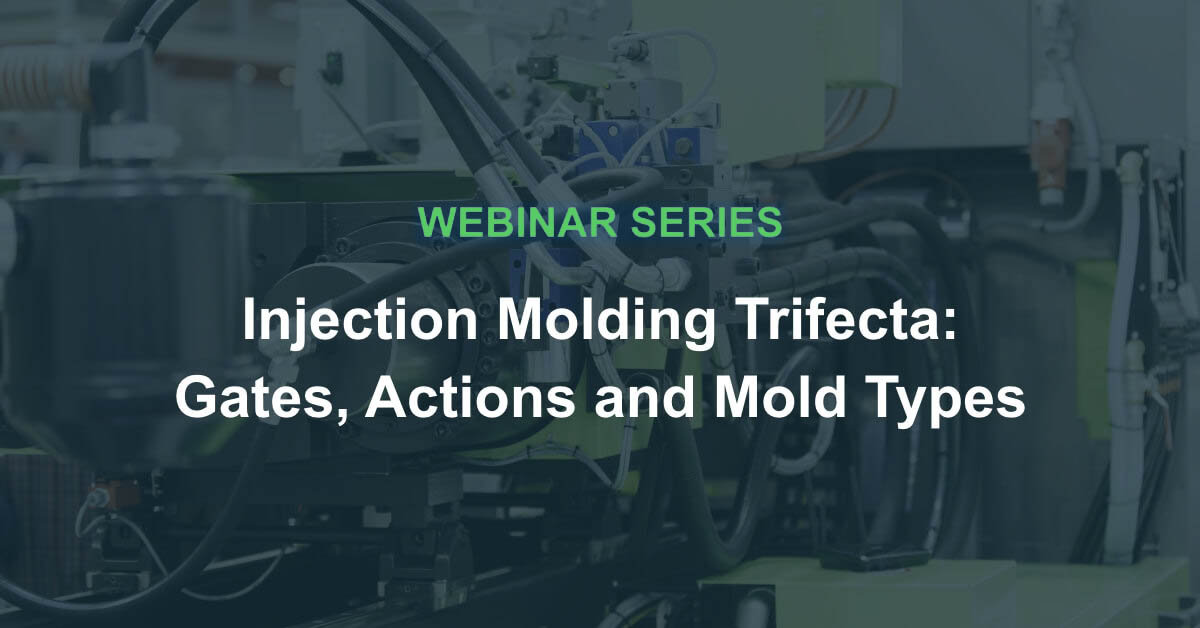 WEBINAR SERIES

Injection Molding Trifecta: Gates, Actions and Mold Types